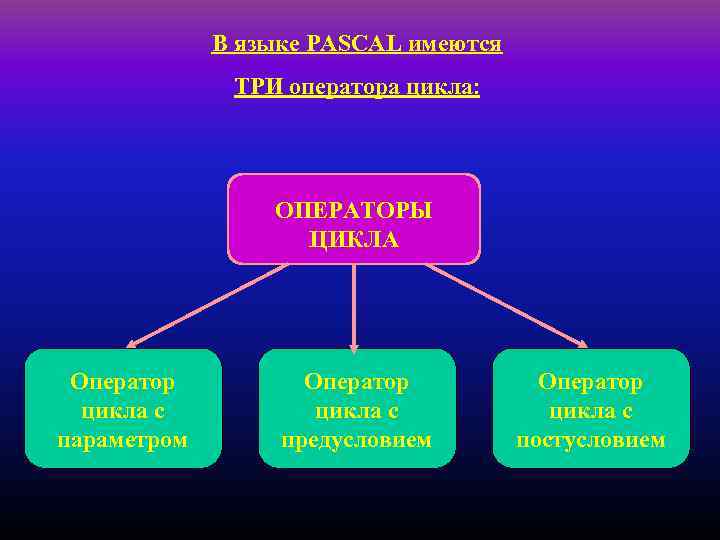 В языке PASCAL имеются

ТРИ оператора цикла:

ОПЕРАТОРЫ ЦИКЛА

Оператор цикла с параметром

Оператор цикла с предусловием

Оператор цикла с постусловием